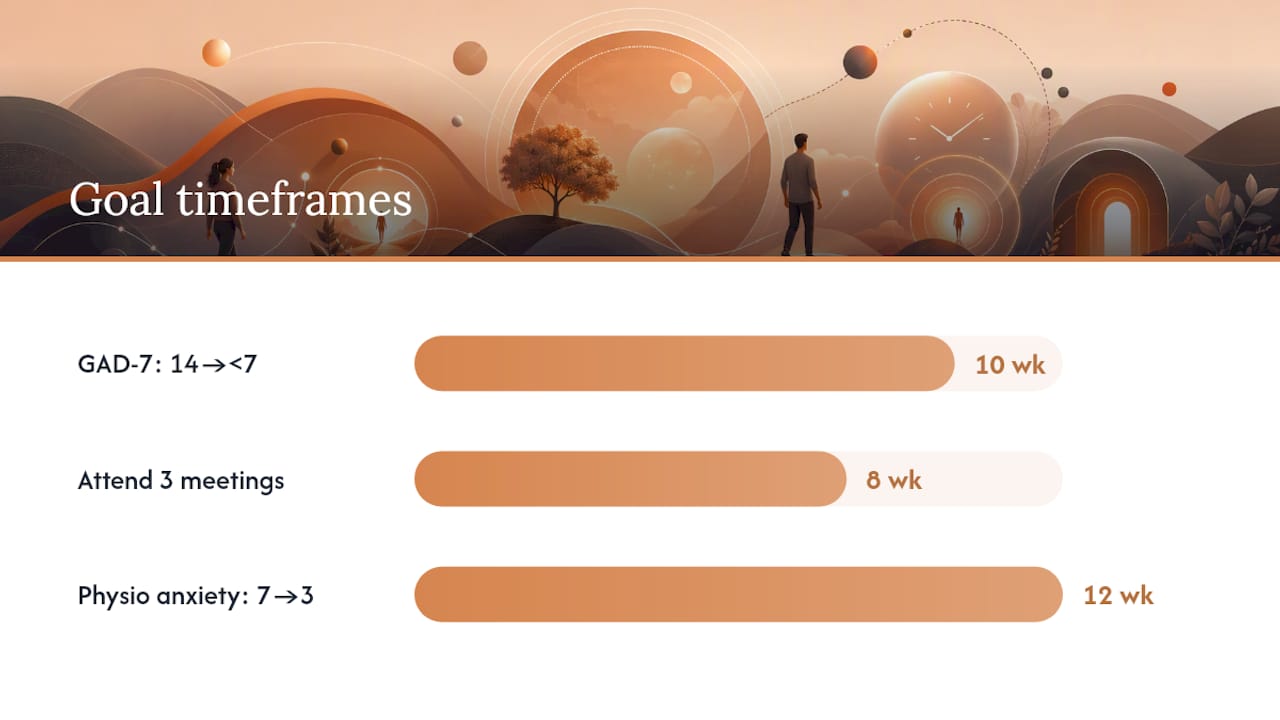 Goal timeframes

GAD-7: 14→<7

10 wk

Attend 3 meetings

8 wk

Physio anxiety: 7→3

12 wk